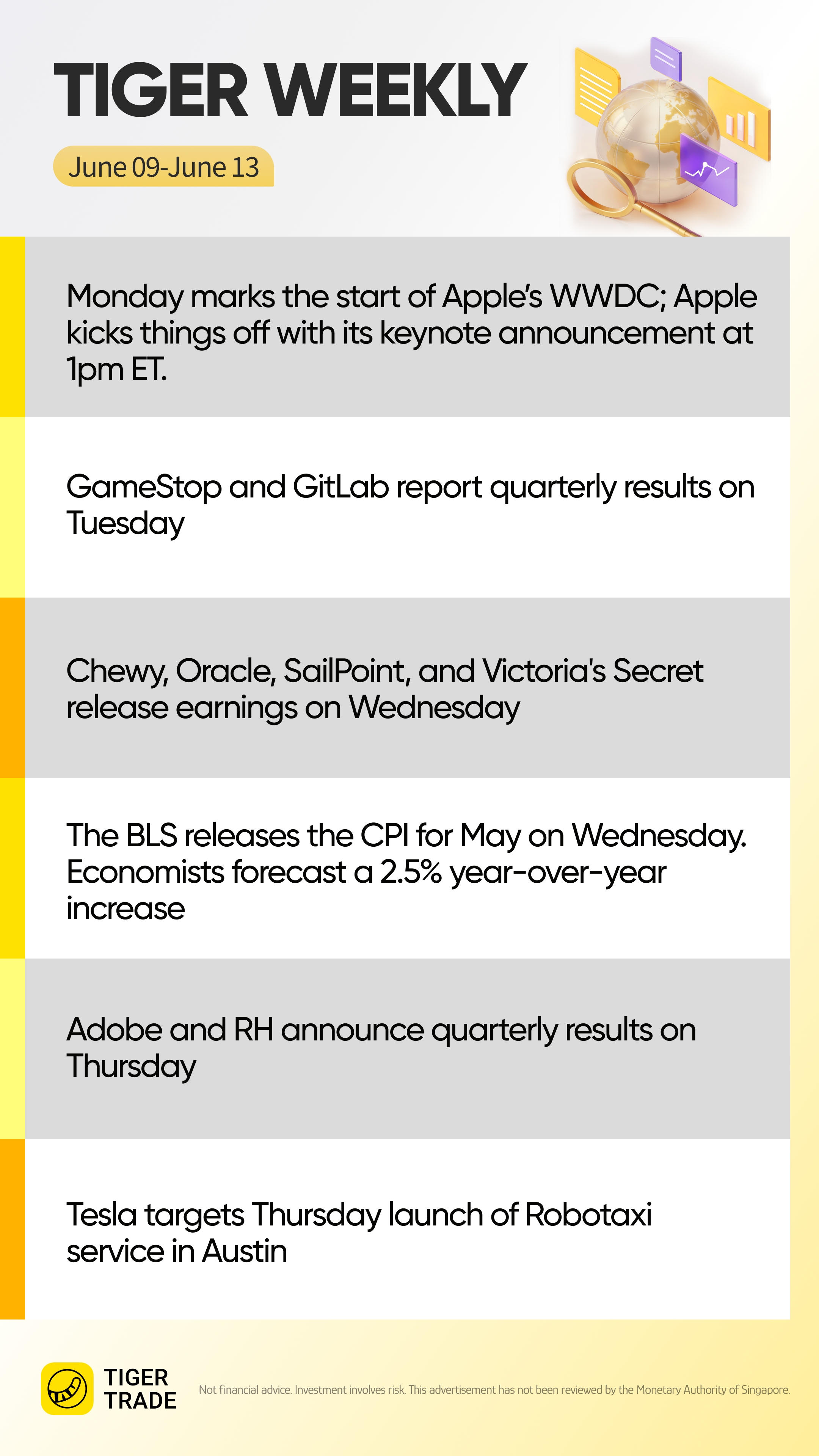 TIGER WEEKLY

June 09-June 13

Monday marks the start of Apple's WWDC; Apple kicks things off with its keynote announcement at 1pm ET.

GameStop and GitLab report quarterly results on Tuesday

Chewy, Oracle, SailPoint, and Victoria's Secret release earnings on Wednesday

The BLS releases the CPI for May on Wednesday. Economists forecast a 2.5% year-over-year increase

Adobe and RH announce quarterly results on Thursday

Tesla targets Thursday launch of Robotaxi service in Austin

TIGER TRADE

Not financial advice. Investment involves risk. This advertisement has not been reviewed by the Monetary Authority of Singapore.